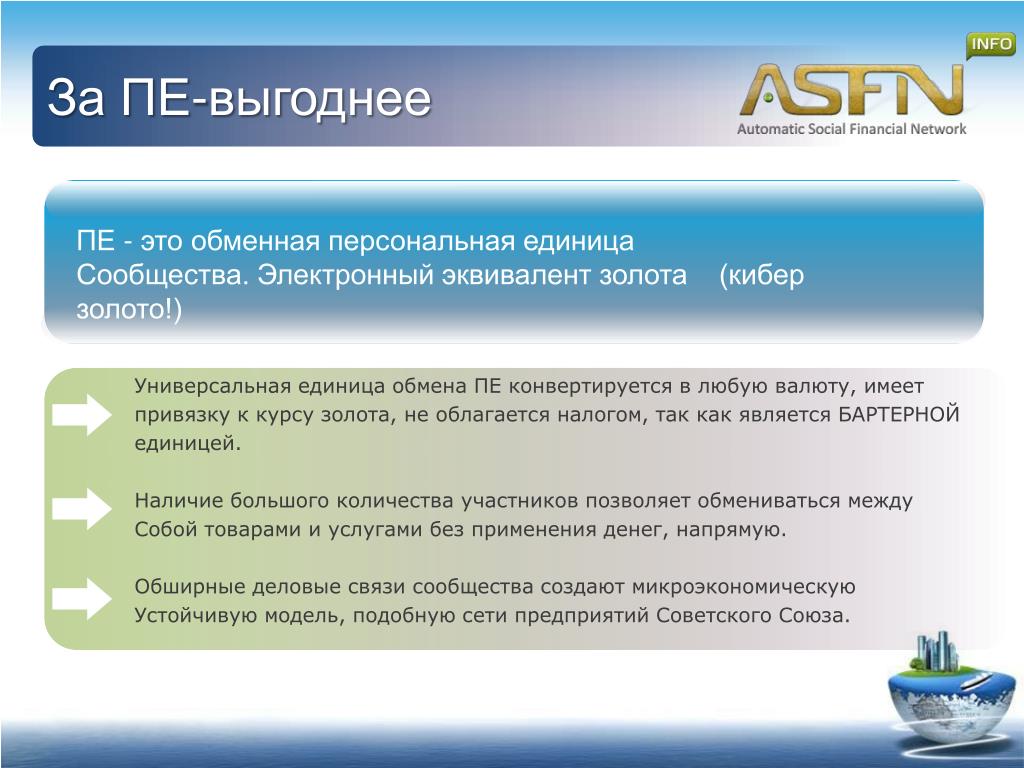 За ПЕ-выгоднее

INFO

ASFN
Automatic Social Financial Network

ПЕ - это обменная персональная единица Сообщества. Электронный эквивалент золота (кибер золото!)

Универсальная единица обмена ПЕ конвертируется в любую валюту, имеет привязку к курсу золота, не облагается налогом, так как является БАРТЕРНОЙ единицей.

Наличие большого количества участников позволяет обмениваться между Собой товарами и услугами без применения денег, напрямую.

Обширные деловые связи сообщества создают микроэкономическую Устойчивую модель, подобную сети предприятий Советского Союза.